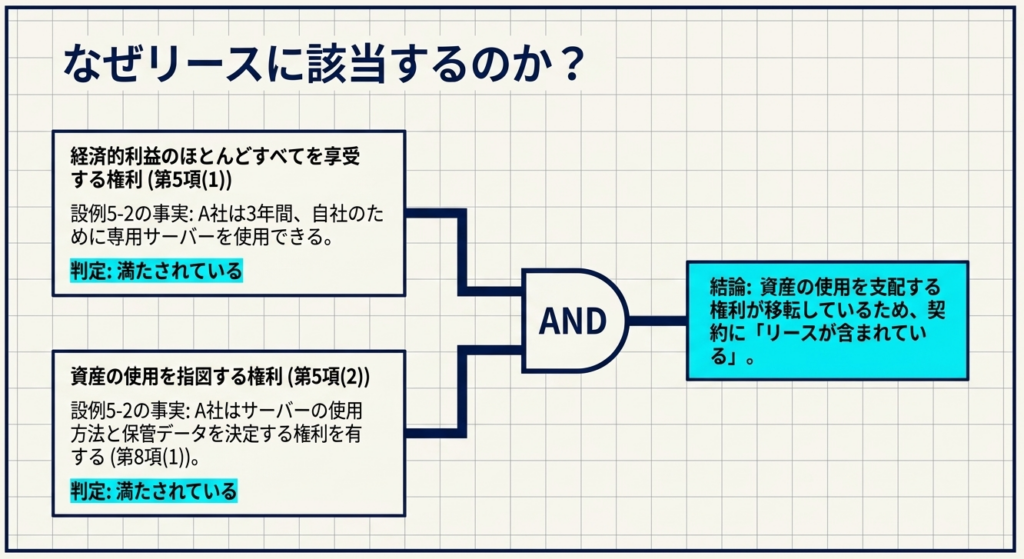 なぜリースに該当するのか？

経済的利益のほとんどすべてを享受する権利 (第5項(1))

設例5-2の事実: A社は3年間、自社のために専用サーバーを使用できる。

判定: 満たされている

資産の使用を指図する権利 (第5項(2))

設例5-2の事実: A社はサーバーの使用方法と保管データを決定する権利を有する (第8項(1))。

判定: 満たされている

AND

結論: 資産の使用を支配する権利が移転しているため、契約に「リースが含まれている」。